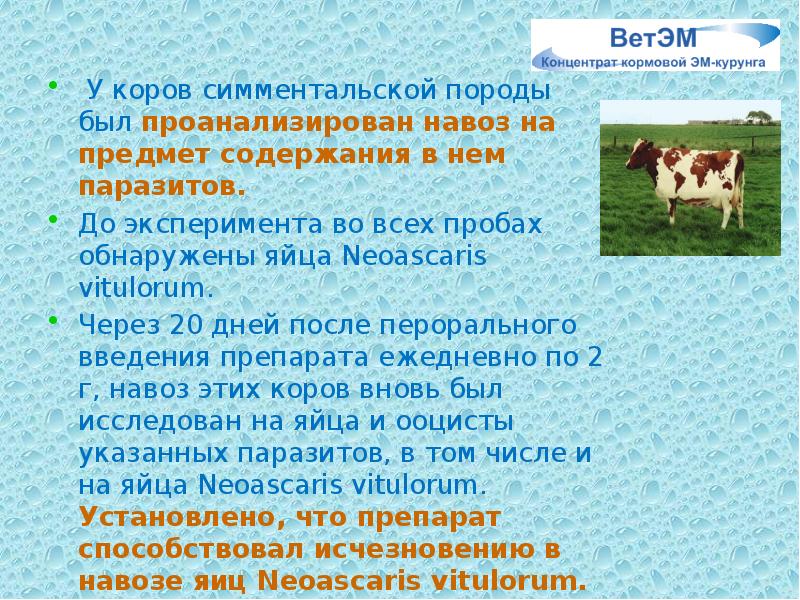 ВетЭМ
Концентрат кормовой ЭМ-курунга

• У коров симментальской породы был проанализирован навоз на предмет содержания в нем паразитов.

• До эксперимента во всех пробах обнаружены яйца Neoascaris vitulorum.

• Через 20 дней после перорального введения препарата ежедневно по 2 г, навоз этих коров вновь был исследован на яйца и ооцисты указанных паразитов, в том числе и на яйца Neoascaris vitulorum. Установлено, что препарат способствовал исчезновению в навозе яиц Neoascaris vitulorum.